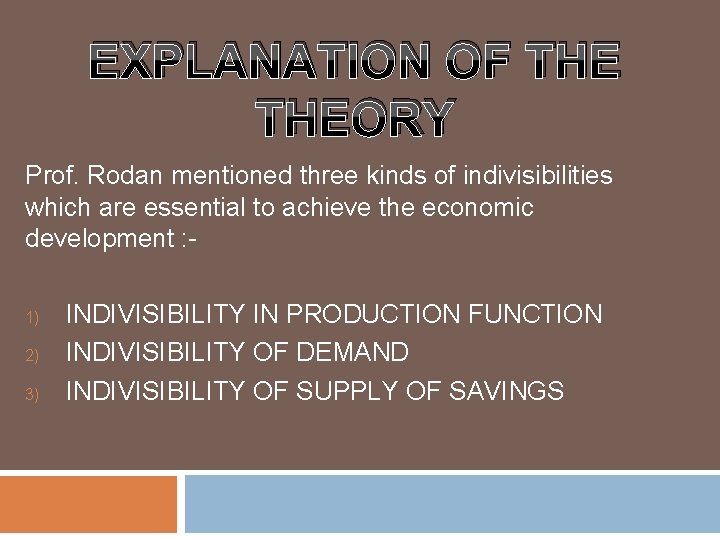 EXPLANATION OF THE THEORY

Prof. Rodan mentioned three kinds of indivisibilities which are essential to achieve the economic development :-

1) INDIVISIBILITY IN PRODUCTION FUNCTION
2) INDIVISIBILITY OF DEMAND
3) INDIVISIBILITY OF SUPPLY OF SAVINGS